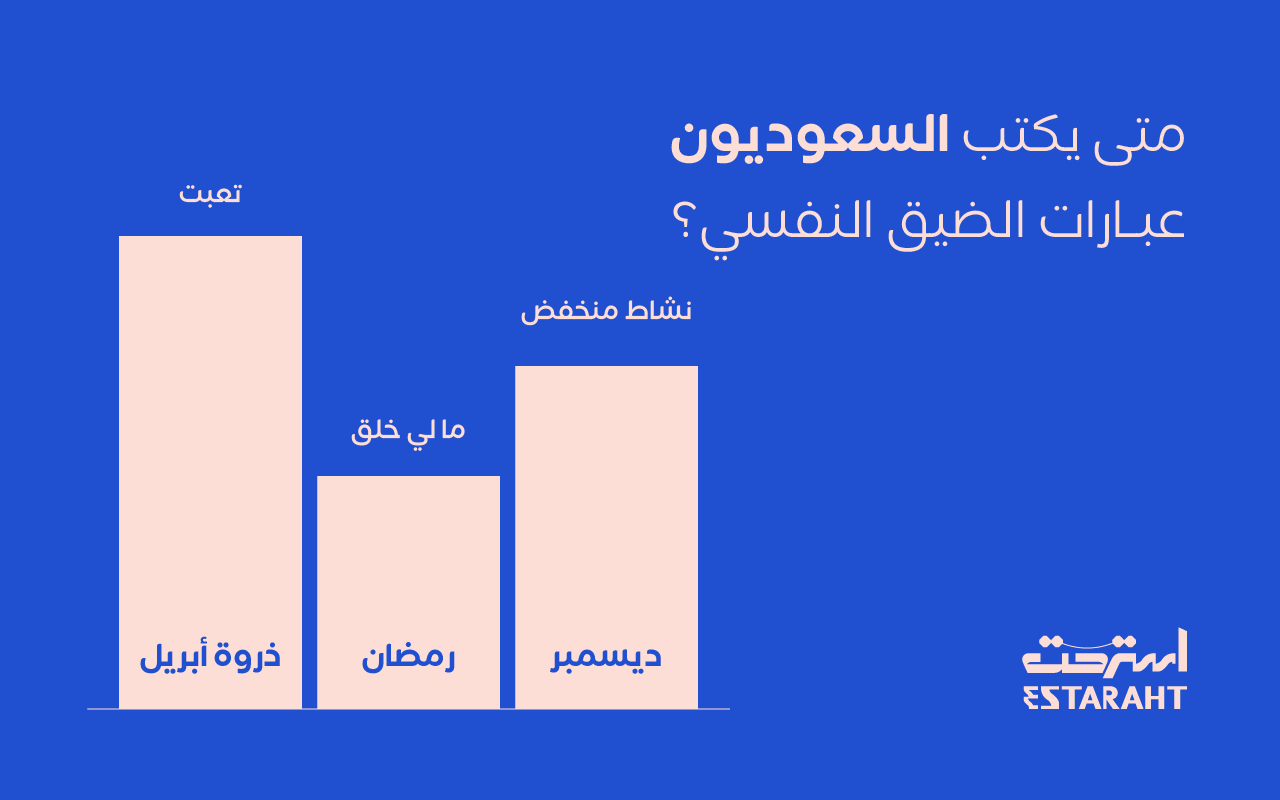 متى يكتب السعوديون عبارات الضيق النفسي؟

نشاط منخفض
ديسمبر

ما لي خلق
رمضان

تعبت
ذروة أبريل

استرحت
ESTARAHT